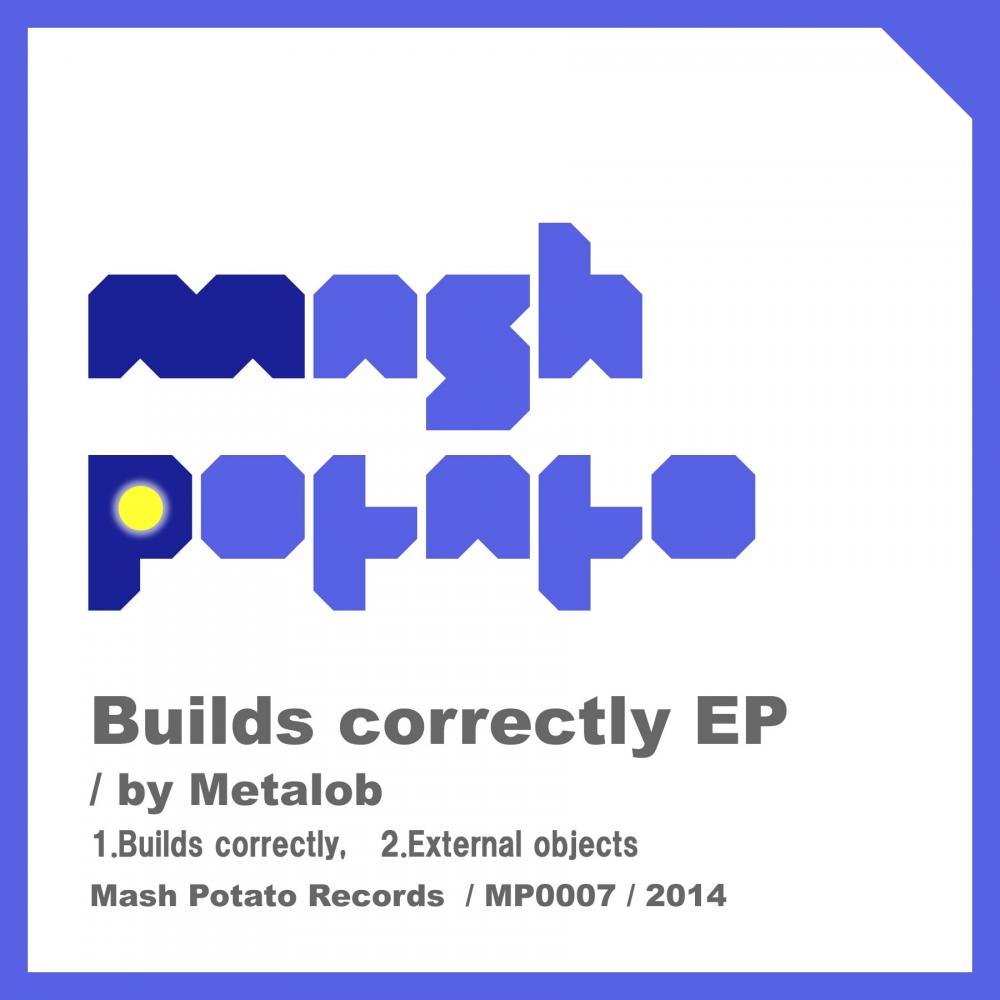 mash
potato

Builds correctly EP
/ by Metalob
1.Builds correctly, 2.External objects
Mash Potato Records / MP0007 / 2014